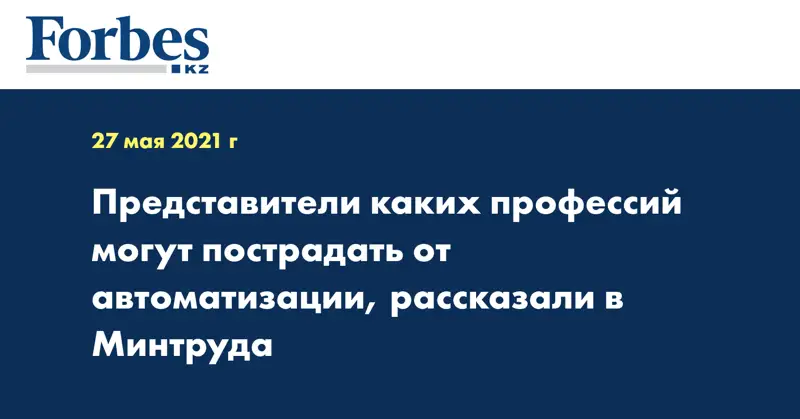 Forbes
KZ

27 мая 2021 г

Представители каких профессий могут пострадать от автоматизации, рассказали в Минтруда